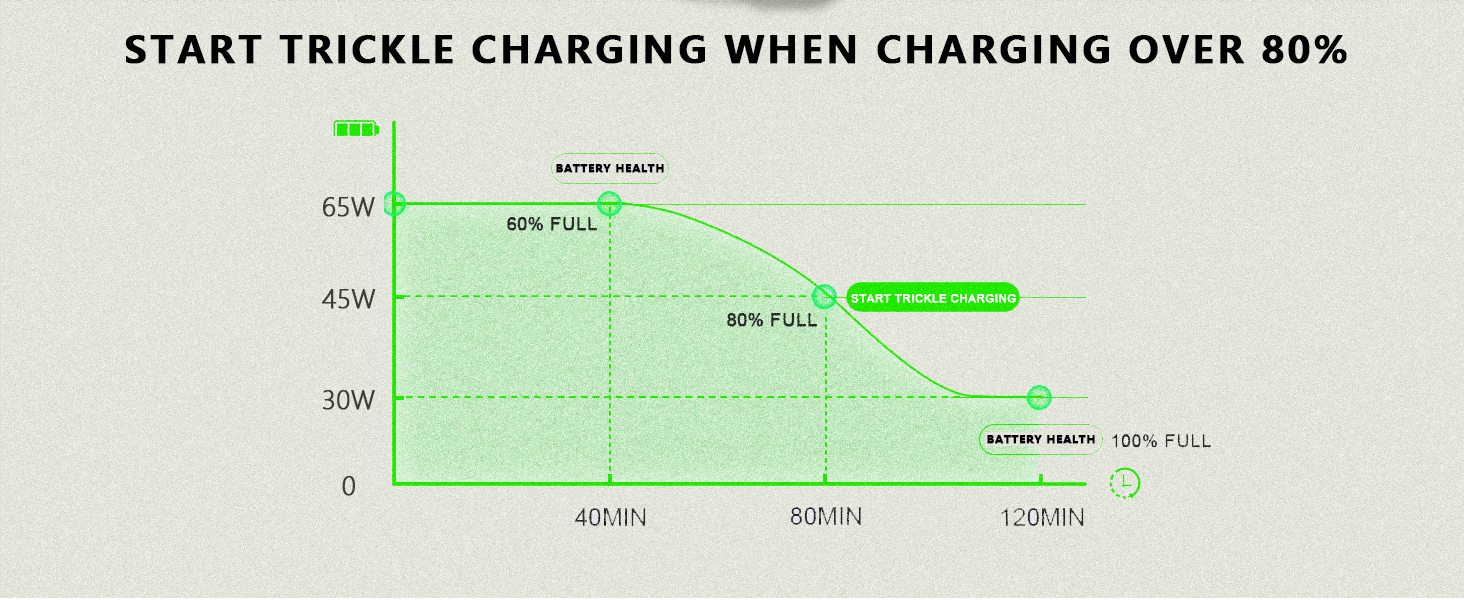 START TRICKLE CHARGING WHEN CHARGING OVER 80%

BATTERY HEALTH

65W

60% FULL

45W

START TRICKLE CHARGING

80% FULL

30W

BATTERY HEALTH 100% FULL

0

40MIN

80MIN

120MIN